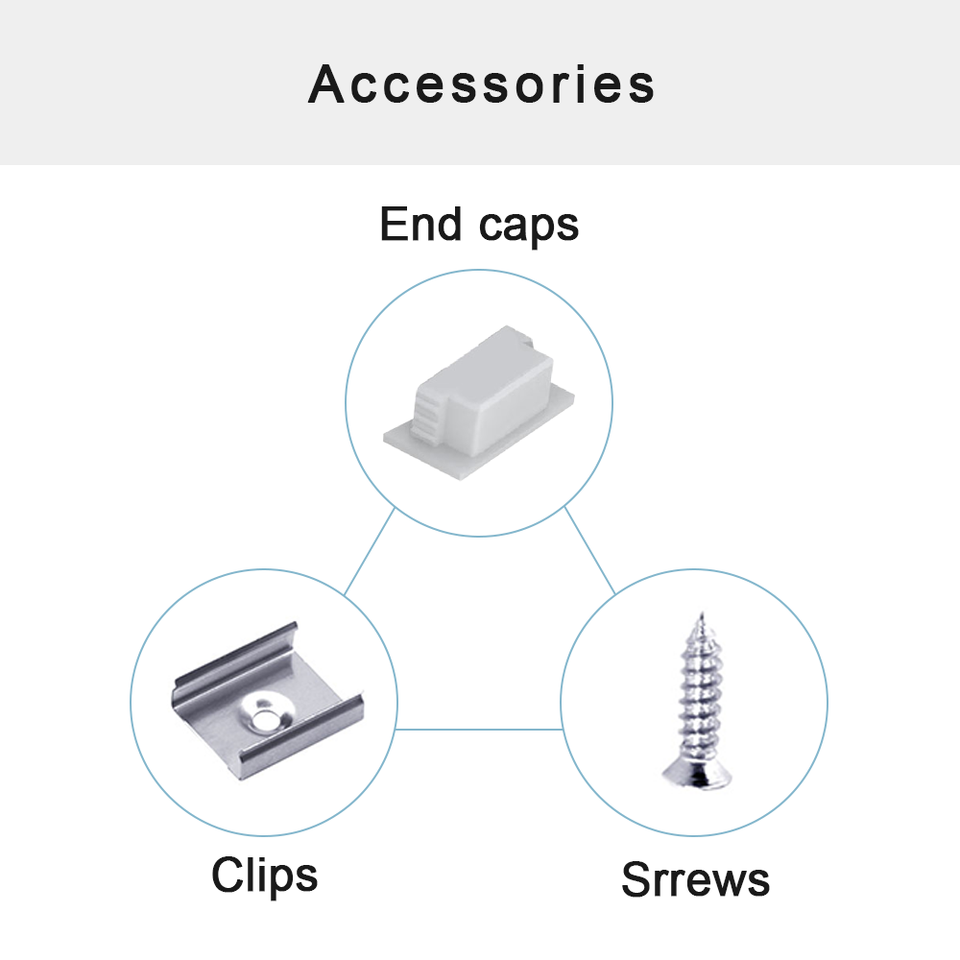 Accessories

End caps

Clips

Srrews